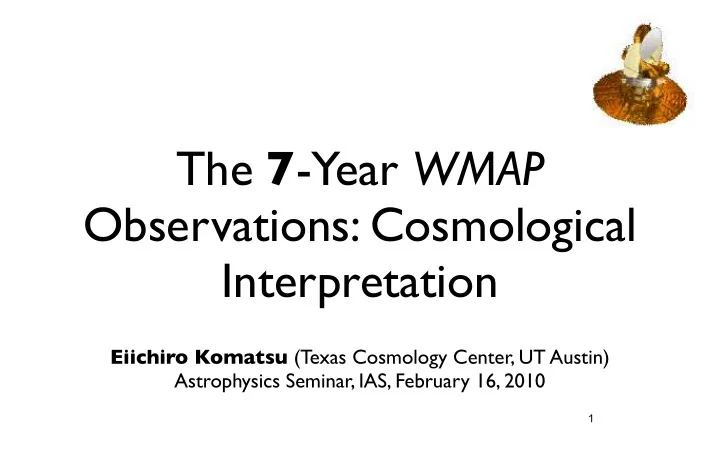 The 7-Year WMAP Observations: Cosmological Interpretation

Eiichiro Komatsu (Texas Cosmology Center, UT Austin)
Astrophysics Seminar, IAS, February 16, 2010

1